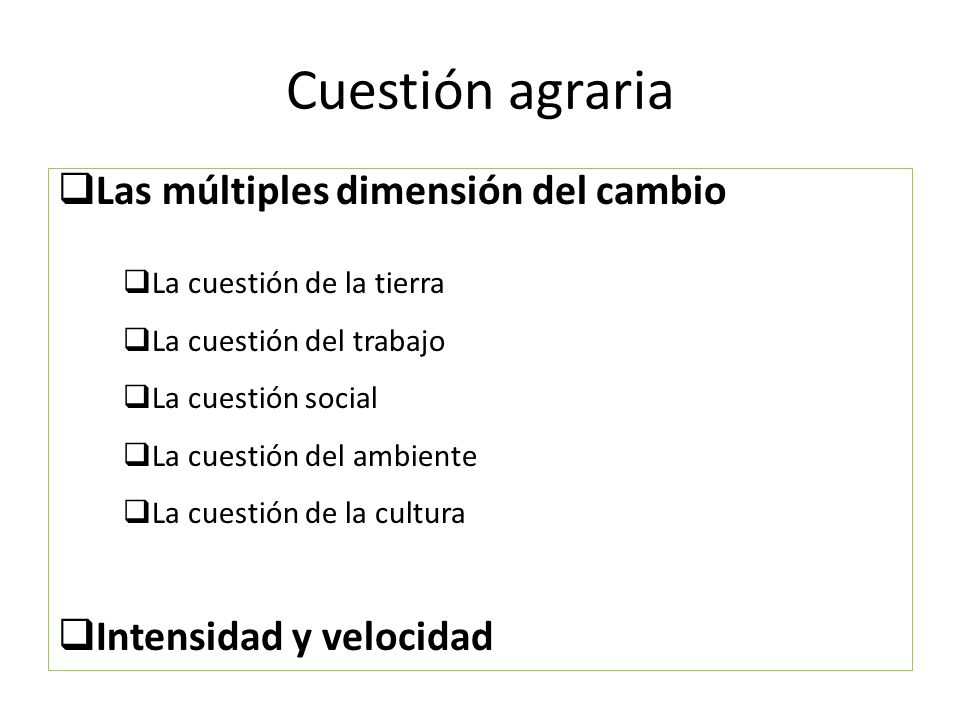 Cuestión agraria

❑Las múltiples dimensión del cambio

❑La cuestión de la tierra

❑La cuestión del trabajo

❑La cuestión social

❑La cuestión del ambiente

❑La cuestión de la cultura

❑Intensidad y velocidad